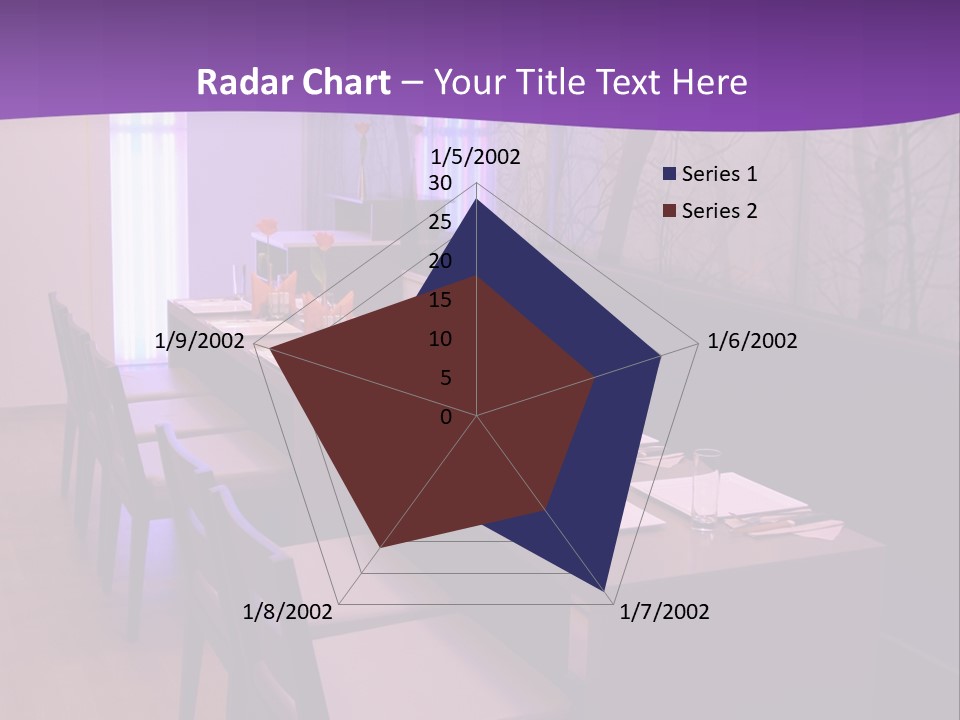 Radar Chart – Your Title Text Here

1/5/2002
30
25
20
15
10
5
0
1/6/2002
1/7/2002
1/8/2002
1/9/2002

Series 1
Series 2